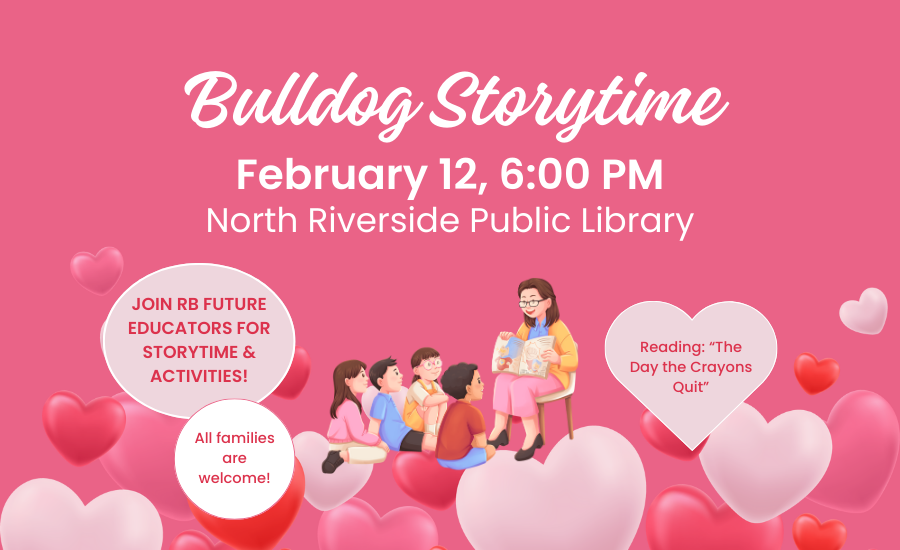 Bulldog Storytime

February 12, 6:00 PM

North Riverside Public Library

JOIN RB FUTURE EDUCATORS FOR STORYTIME & ACTIVITIES!

All families are welcome!

Reading: “The Day the Crayons Quit”